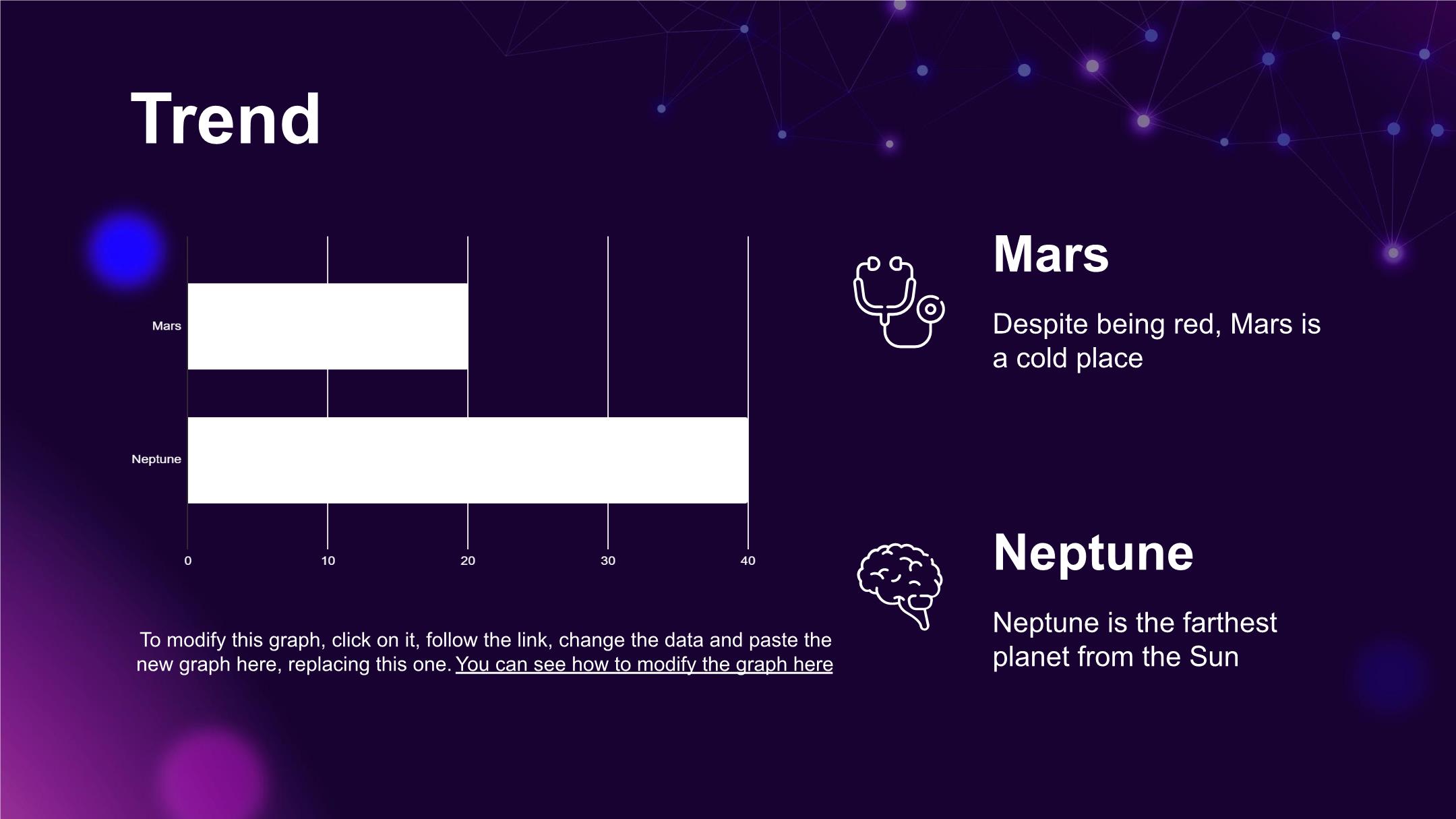 Trend

Mars

Neptune

0 10 20 30 40

To modify this graph, click on it, follow the link, change the data and paste the new graph here, replacing this one. You can see how to modify the graph here

Mars

Despite being red, Mars is a cold place

Neptune

Neptune is the farthest planet from the Sun